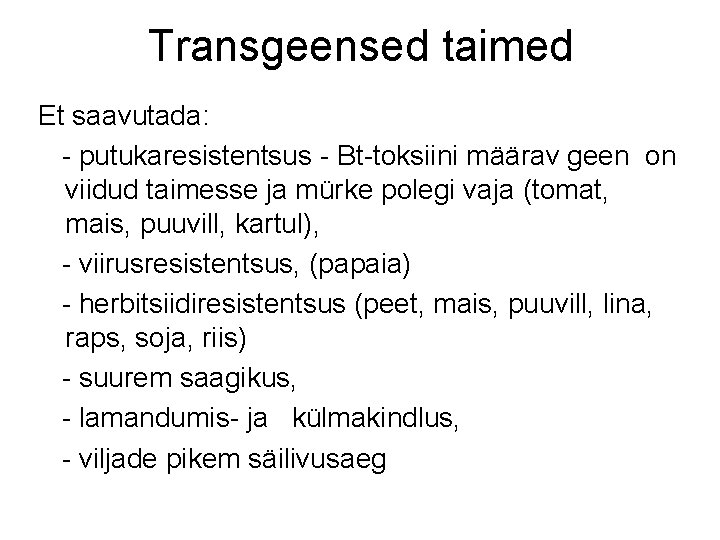 Transgeensed taimed

Et saavutada:

- putukaresistentsus - Bt-toksiini määrav geen on viidud taimesse ja mürke polegi vaja (tomat, mais, puuvill, kartul),

- viirusresistentsus, (papaia)

- herbitsiidiresistentsus (peet, mais, puuvill, lina, raps, soja, riis)

- suurem saagikus,

- lamandumis- ja külmakindlus,

- viljade pikem säilivusaeg